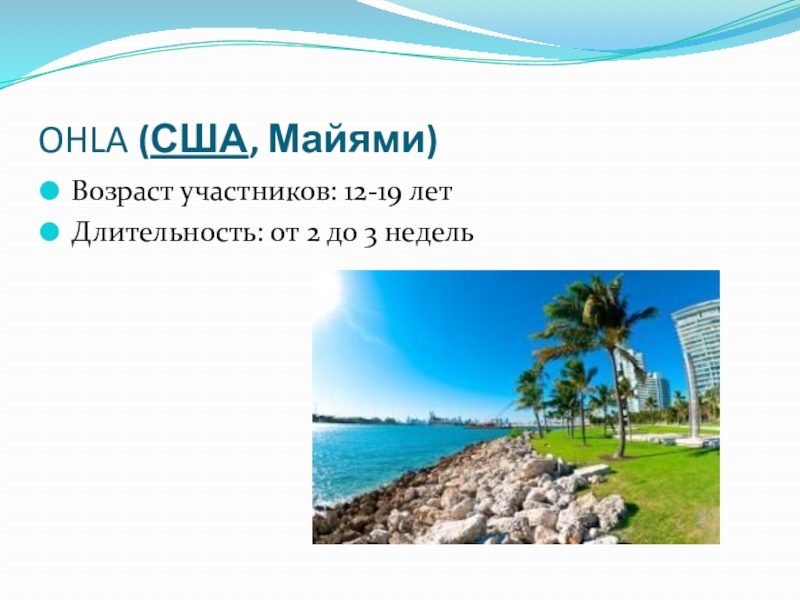 OHLA (США, Майями)

Возраст участников: 12-19 лет

Длительность: от 2 до 3 недель